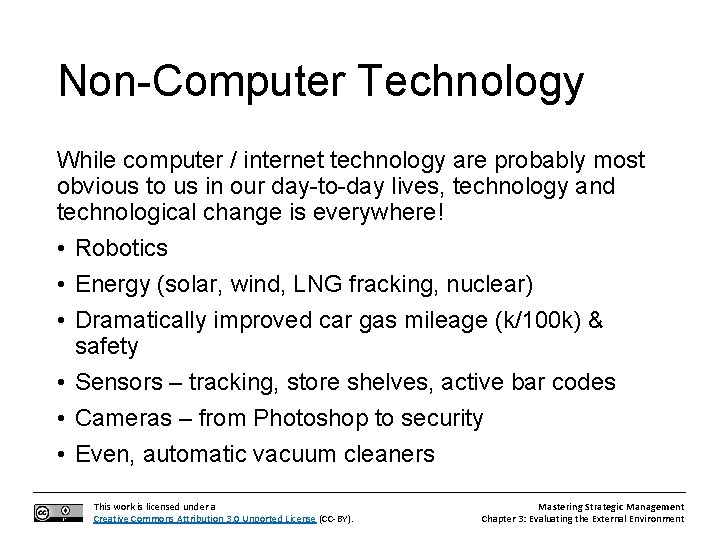 Non-Computer Technology

While computer / internet technology are probably most obvious to us in our day-to-day lives, technology and technological change is everywhere!

• Robotics
• Energy (solar, wind, LNG fracking, nuclear)
• Dramatically improved car gas mileage (k/100k) & safety
• Sensors – tracking, store shelves, active bar codes
• Cameras – from Photoshop to security
• Even, automatic vacuum cleaners

This work is licensed under a Creative Commons Attribution 3.0 Unported License (CC-BY).

Mastering Strategic Management
Chapter 3: Evaluating the External Environment